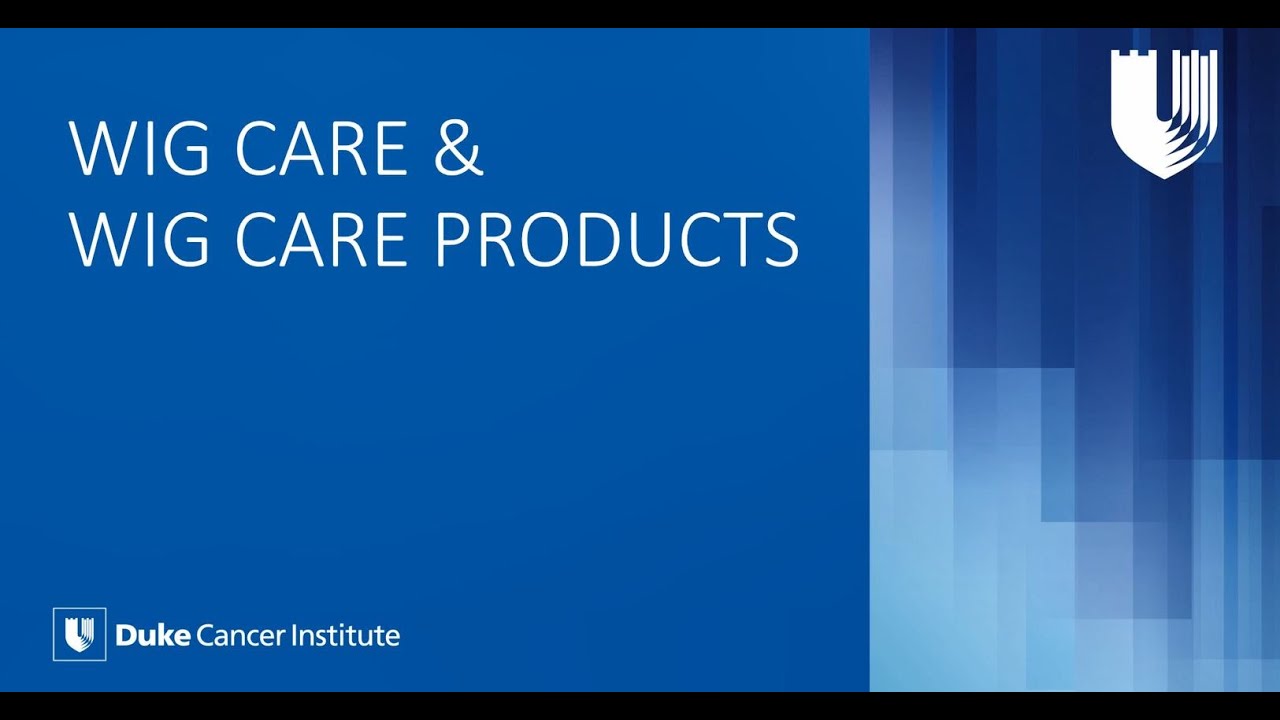 WIG CARE &
WIG CARE PRODUCTS

Duke Cancer Institute